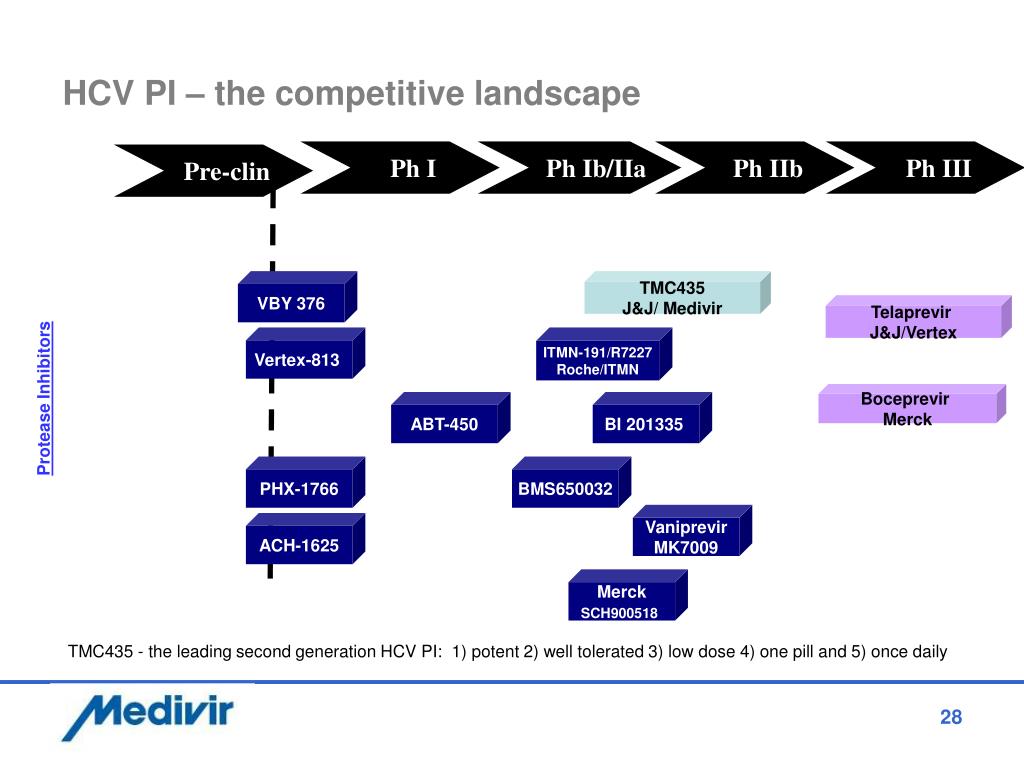 HCV PI – the competitive landscape

Pre-clin

Ph I

Ph Ib/IIa

Ph IIb

Ph III

Protease Inhibitors

VBY 376

Vertex-813

PHX-1766

ACH-1625

ABT-450

TMC435
J&J/ Medivir

ITMN-191/R7227
Roche/ITMN

BI 201335

BMS650032

Vaniprevir
MK7009

Merck
SCH900518

Telaprevir
J&J/Vertex

Boceprevir
Merck

TMC435 - the leading second generation HCV PI: 1) potent 2) well tolerated 3) low dose 4) one pill and 5) once daily

Medivir

28